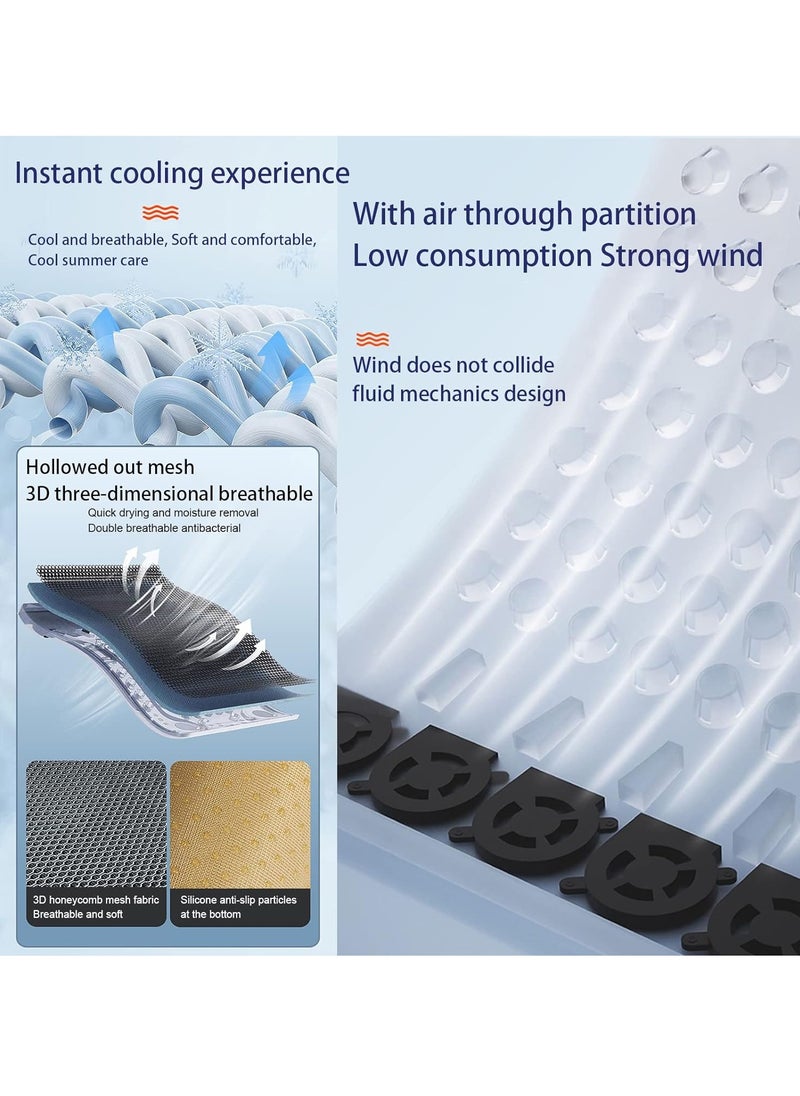 Instant cooling experience

Cool and breathable, Soft and comfortable, Cool summer care

Hollowed out mesh
3D three-dimensional breathable
Quick drying and moisture removal
Double breathable antibacterial

3D honeycomb mesh fabric
Breathable and soft

Silicone anti-slip particles
at the bottom

With air through partition
Low consumption Strong wind

Wind does not collide
fluid mechanics design